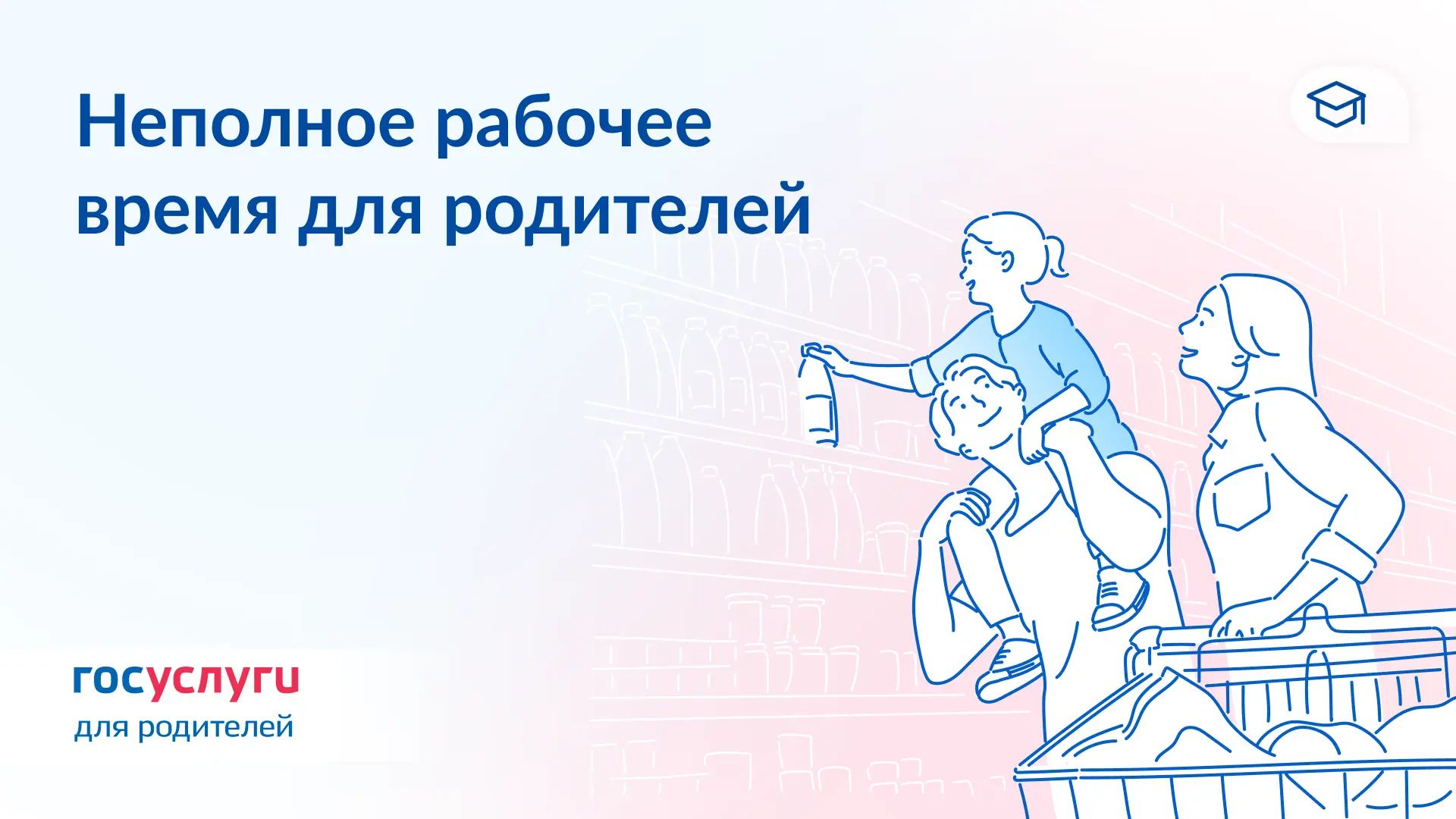 Неполное рабочее время для родителей

госуслуги
для родителей